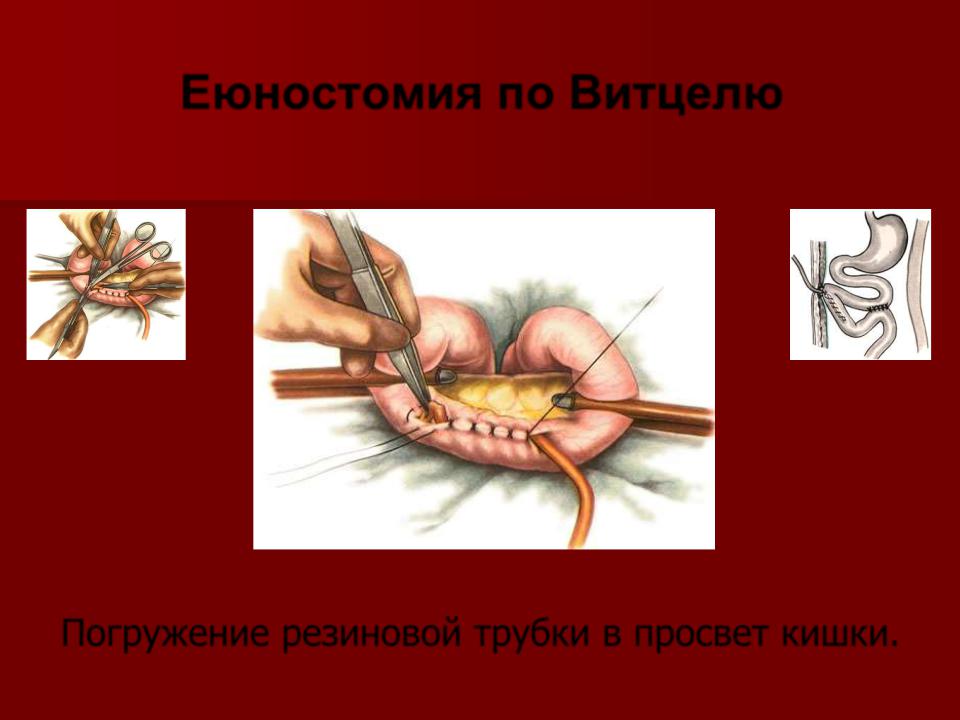 Еюностомия по Витцелю

Погружение резиновой трубки в просвет кишки.